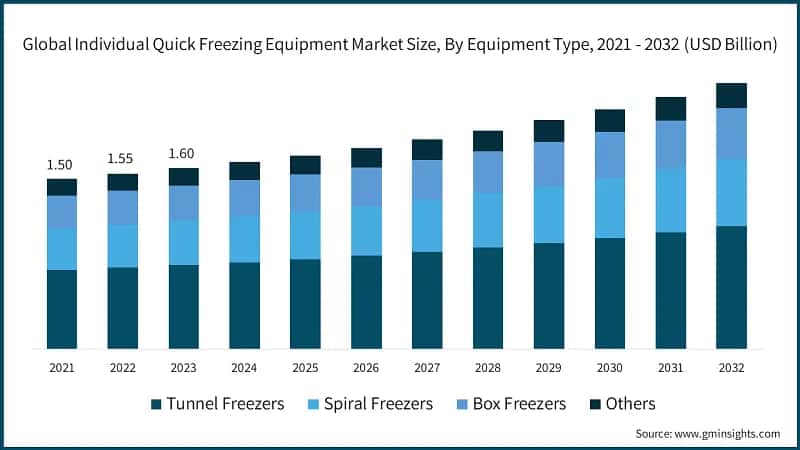 Global Individual Quick Freezing Equipment Market Size, By Equipment Type, 2021 - 2032 (USD Billion)

1.50
1.55
1.60

2021
2022
2023
2024
2025
2026
2027
2028
2029
2030
2031
2032

Tunnel Freezers
Spiral Freezers
Box Freezers
Others

Source: www.gminsights.com